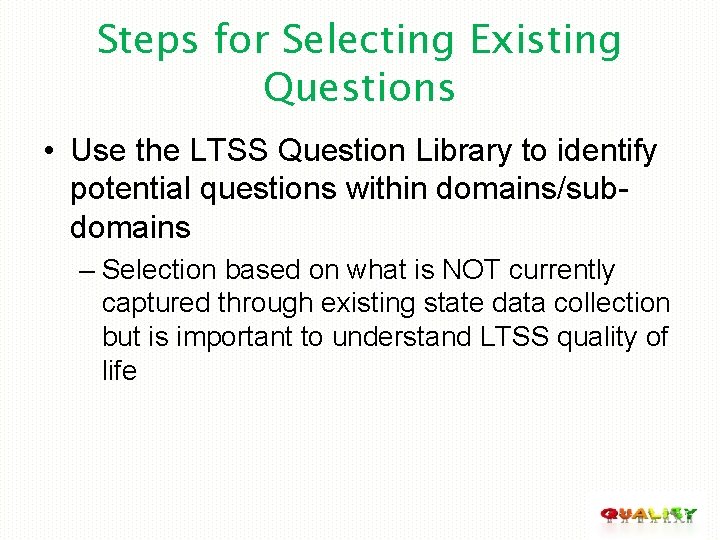 Steps for Selecting Existing Questions

• Use the LTSS Question Library to identify potential questions within domains/sub-domains

– Selection based on what is NOT currently captured through existing state data collection but is important to understand LTSS quality of life

QUALITY